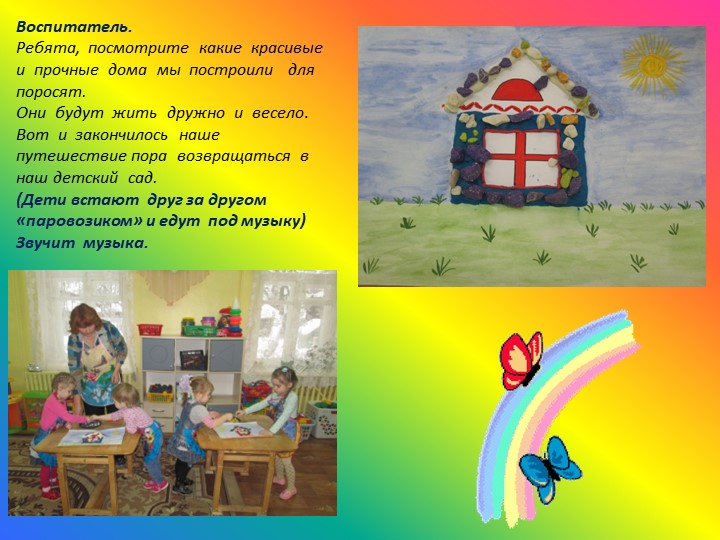 Воспитатель.
Ребята, посмотрите какие красивые и прочные дома мы построили для поросят.
Они будут жить дружно и весело.
Вот и закончилось наше путешествие пора возвращаться в наш детский сад.
(Дети встают друг за другом «паровозиком» и едут под музыку)
Звучит музыка.